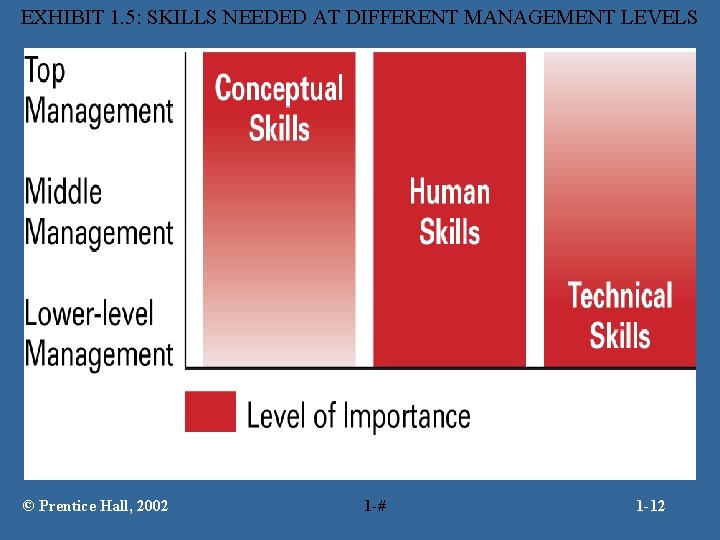 EXHIBIT 1.5: SKILLS NEEDED AT DIFFERENT MANAGEMENT LEVELS

Top Management

Middle Management

Lower-level Management

Conceptual Skills

Human Skills

Technical Skills

Level of Importance

© Prentice Hall, 2002

1-#

1-12